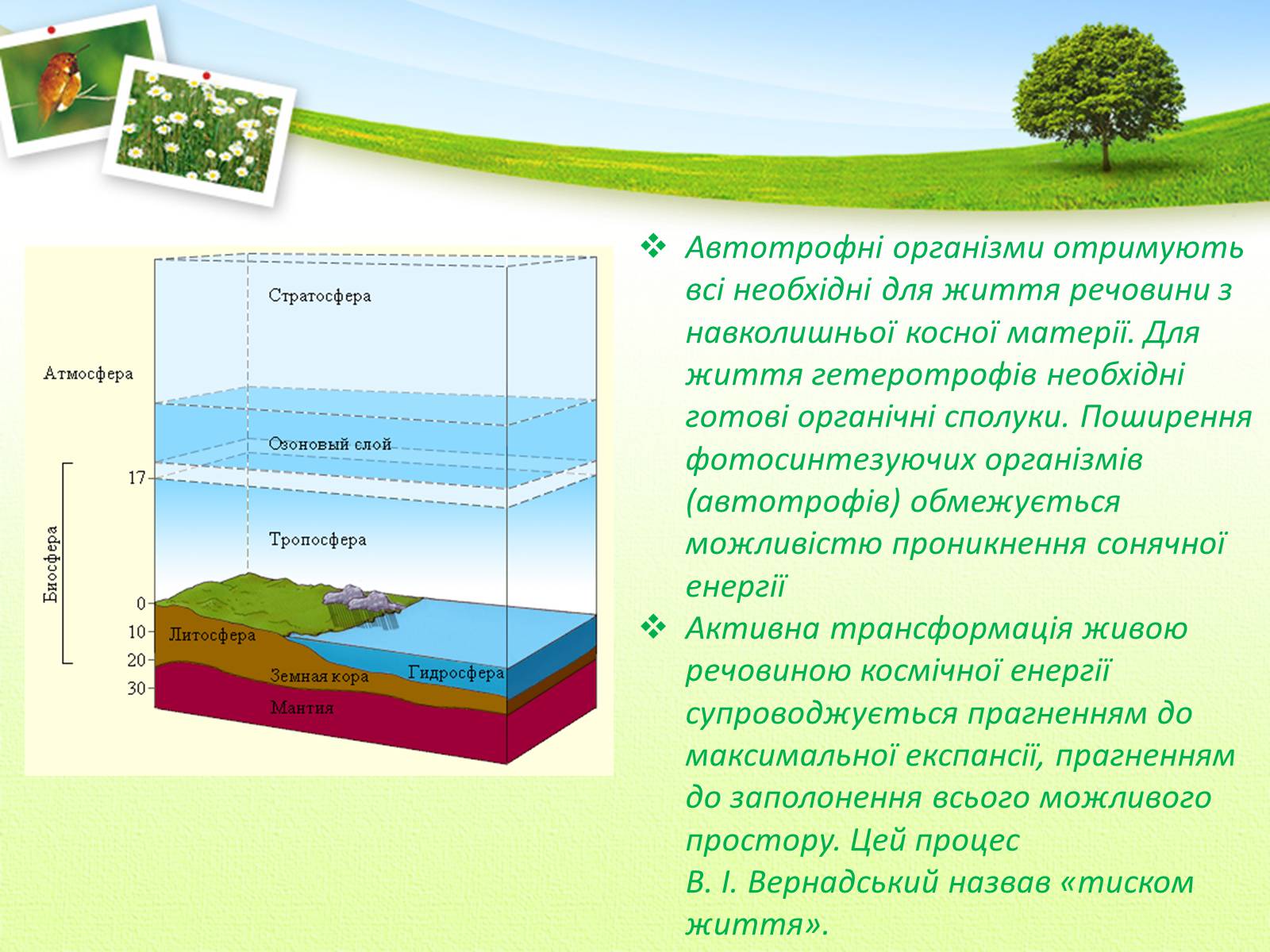 Стратосфера

Атмосфера

Озоновый слой

17

Биосфера

Тропосфера

0

10

20

30

Литосфера

Земная кора

Гидросфера

Мантия

❖ Автотрофні організми отримують всі необхідні для життя речовини з навколишньої косної матерії. Для життя гетеротрофів необхідні готові органічні сполуки. Поширення фотосинтезуючих організмів (автотрофів) обмежується можливістю проникнення сонячної енергії

❖ Активна трансформація живою речовиною космічної енергії супроводжується прагненням до максимальної експансії, прагненням до заполонення всього можливого простору. Цей процес В. І. Вернадський назвав «тиском життя».